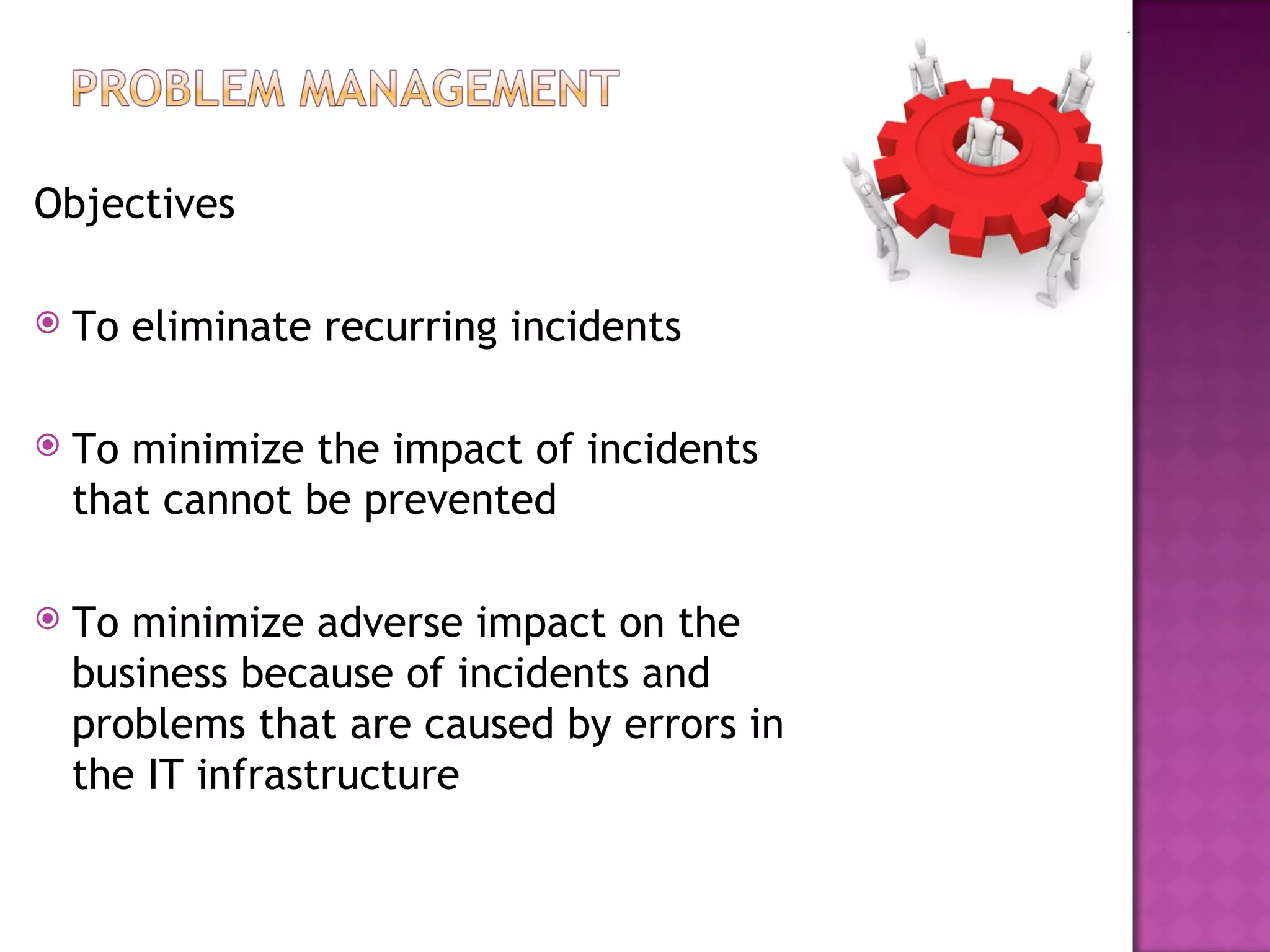 PROBLEM MANAGEMENT

Objectives

To eliminate recurring incidents

To minimize the impact of incidents that cannot be prevented

To minimize adverse impact on the business because of incidents and problems that are caused by errors in the IT infrastructure